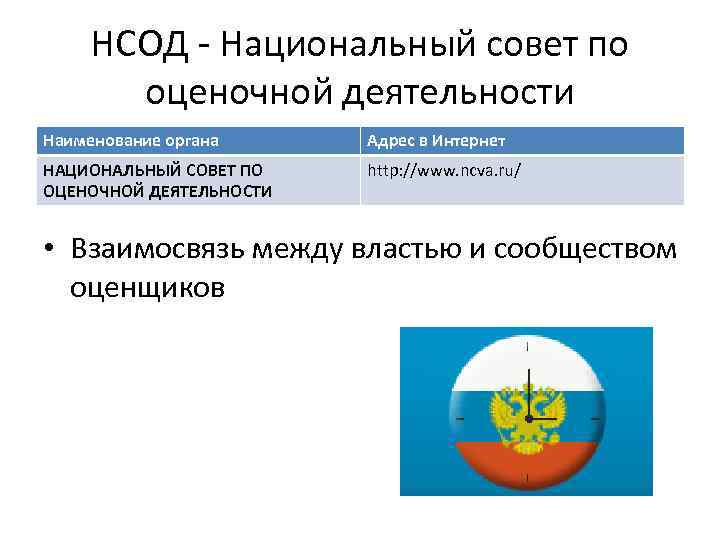 НСОД - Национальный совет по оценочной деятельности

| Наименование органа | Адрес в Интернет |
|---|---|
| НАЦИОНАЛЬНЫЙ СОВЕТ ПО ОЦЕНОЧНОЙ ДЕЯТЕЛЬНОСТИ | http://www.ncva.ru/ |

• Взаимосвязь между властью и сообществом оценщиков